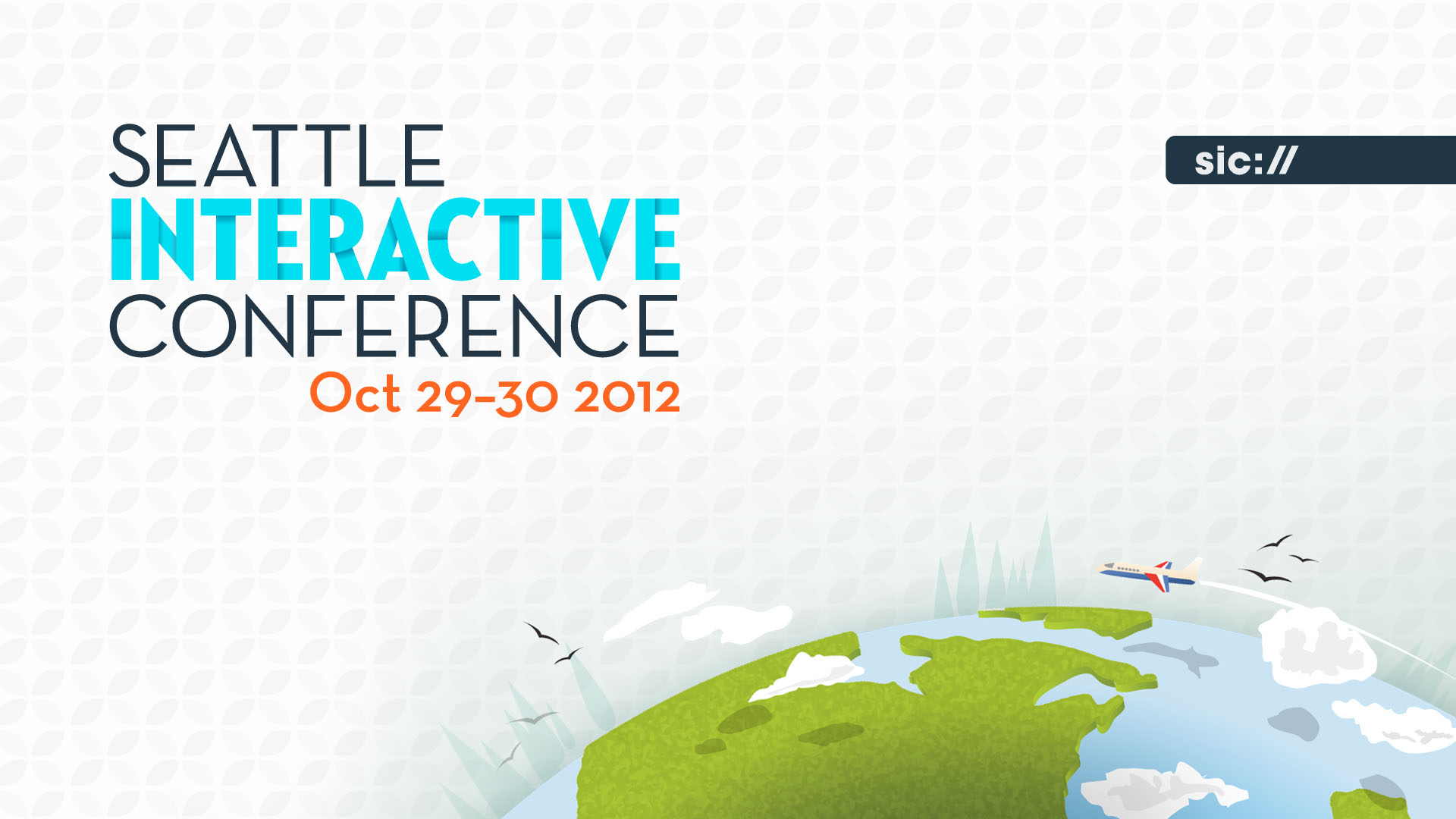 SEATTLE
INTERACTIVE
CONFERENCE
Oct 29–30 2012

sic://